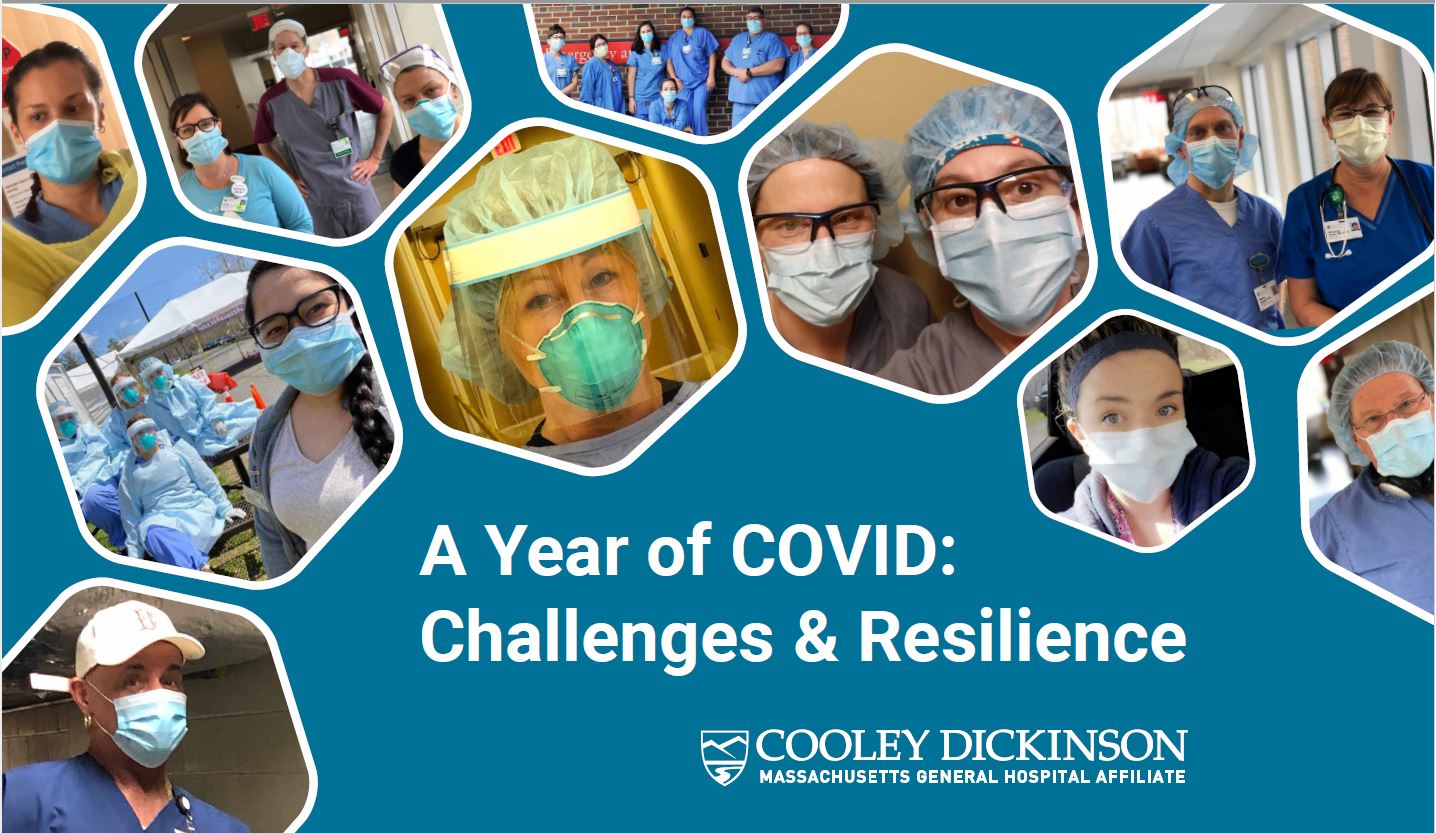 A Year of COVID: Challenges & Resilience

COOLEY DICKINSON
MASSACHUSETTS GENERAL HOSPITAL AFFILIATE